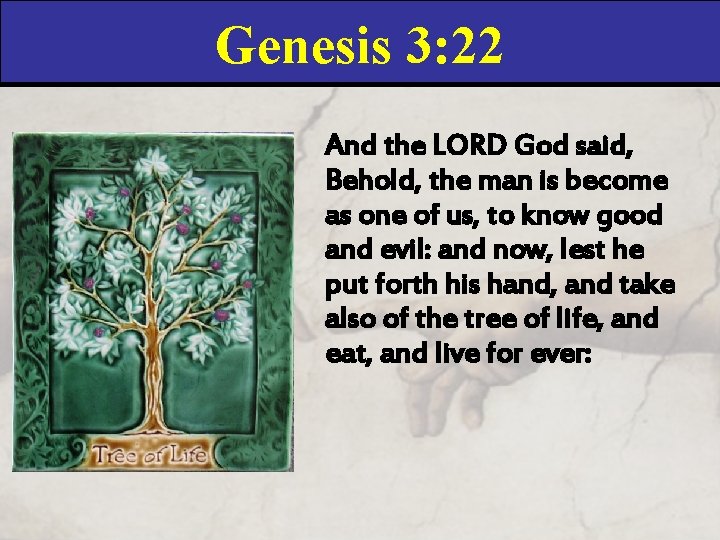 Genesis 3:22

Tree of Life

And the LORD God said, Behold, the man is become as one of us, to know good and evil: and now, lest he put forth his hand, and take also of the tree of life, and eat, and live for ever: